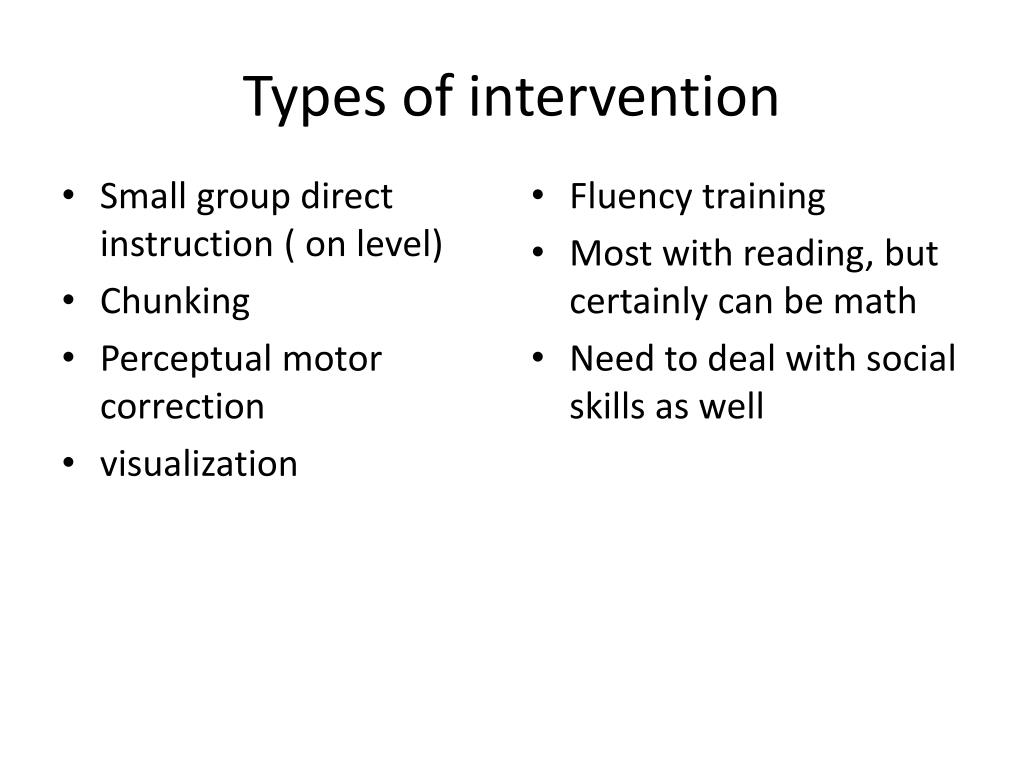 Types of intervention

• Small group direct instruction ( on level)
• Chunking
• Perceptual motor correction
• visualization

• Fluency training
• Most with reading, but certainly can be math
• Need to deal with social skills as well